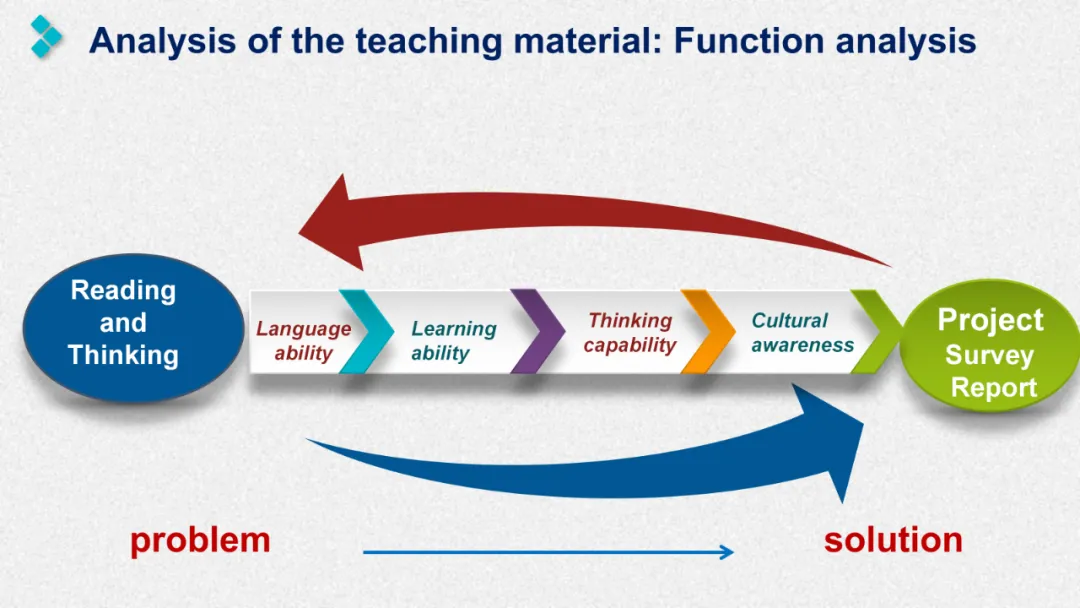 Analysis of the teaching material: Function analysis

Reading and Thinking

Language ability

Learning ability

Thinking capability

Cultural awareness

Project Survey Report

problem

solution